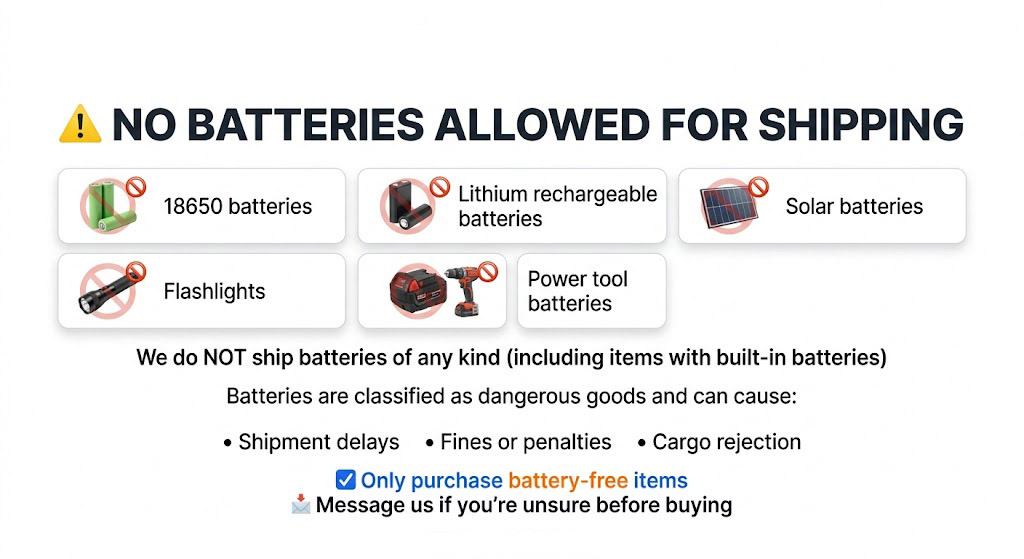 ⚠️ NO BATTERIES ALLOWED FOR SHIPPING

18650 batteries

Lithium rechargeable batteries

Solar batteries

Flashlights

Power tool batteries

We do NOT ship batteries of any kind (including items with built-in batteries)

Batteries are classified as dangerous goods and can cause:

• Shipment delays • Fines or penalties • Cargo rejection

☑️ Only purchase battery-free items
📩 Message us if you're unsure before buying